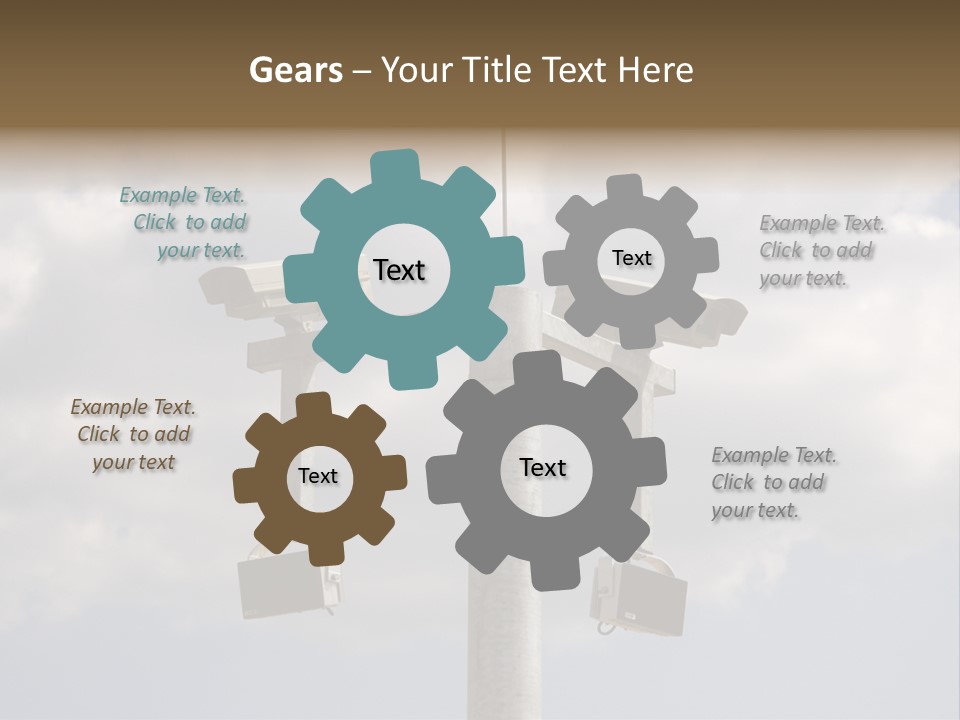 Gears – Your Title Text Here

Example Text. Click to add your text.

Text

Text

Example Text. Click to add your text.

Example Text. Click to add your text

Text

Text

Example Text. Click to add your text.